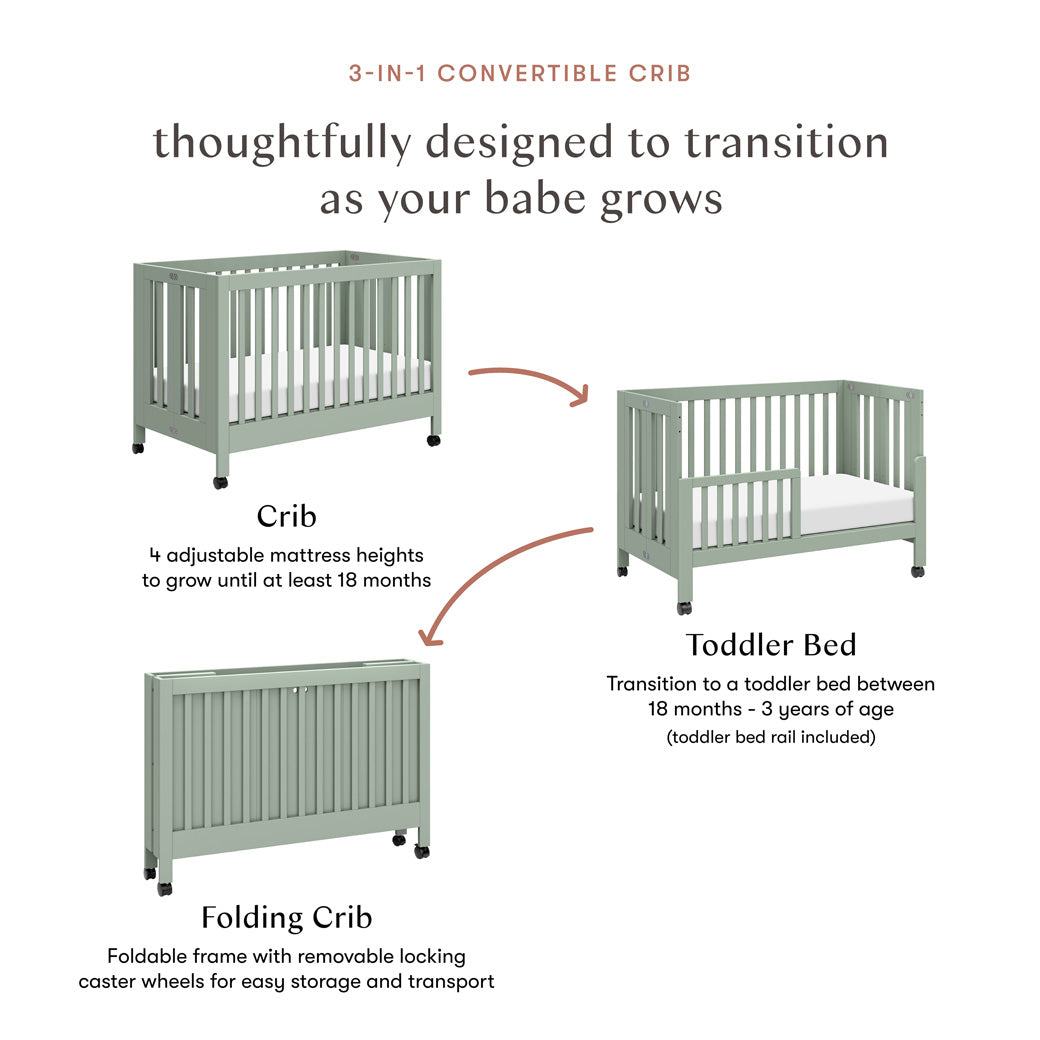 3-IN-1 CONVERTIBLE CRIB

thoughtfully designed to transition as your babe grows

Crib

4 adjustable mattress heights to grow until at least 18 months

Toddler Bed

Transition to a toddler bed between 18 months - 3 years of age

(toddler bed rail included)

Folding Crib

Foldable frame with removable locking caster wheels for easy storage and transport